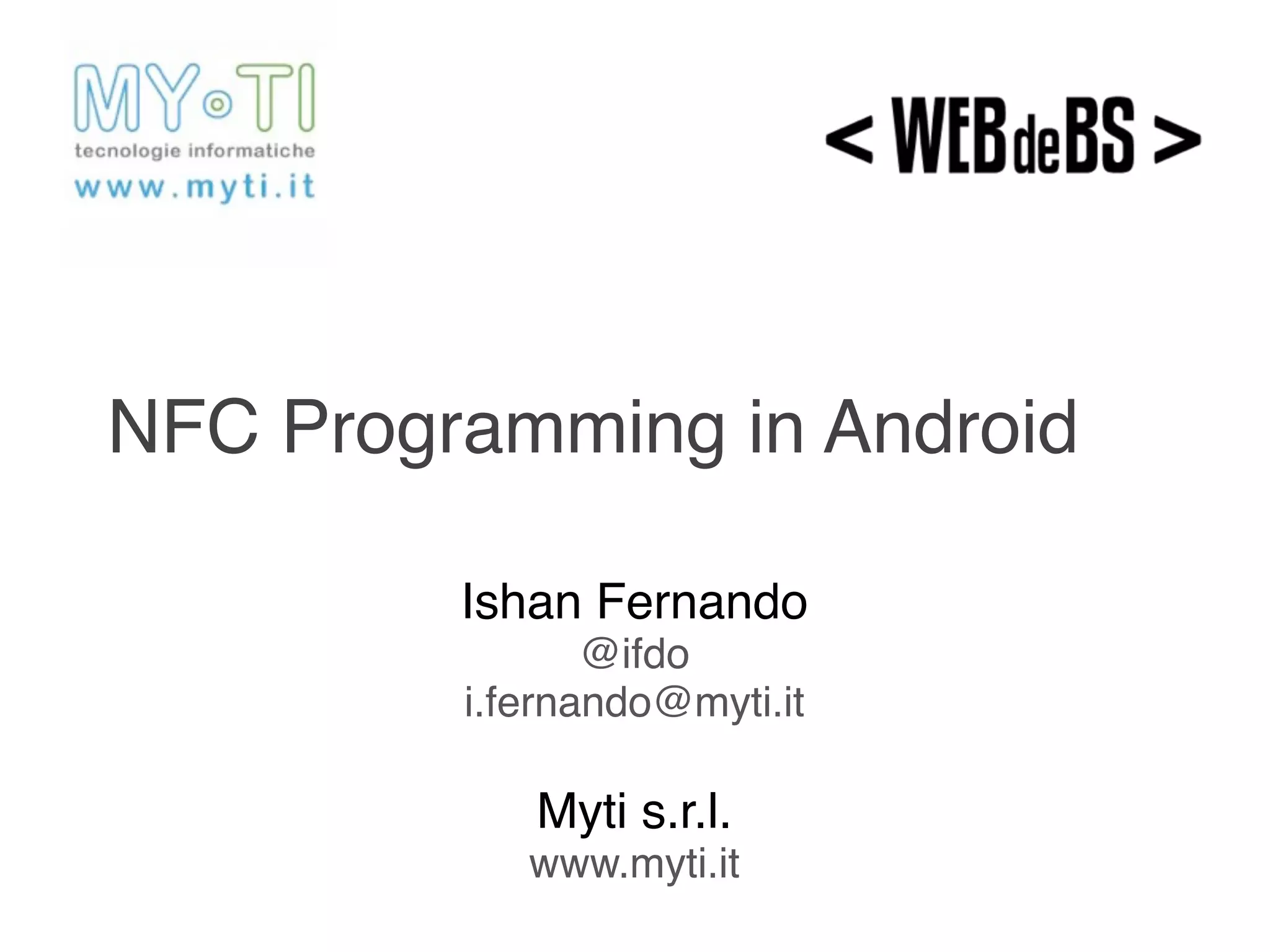 MY TI
tecnologie informatiche
www.myti.it

< WEBdeBS >

NFC Programming in Android

Ishan Fernando
@ifdo
i.fernando@myti.it

Myti s.r.l.
www.myti.it